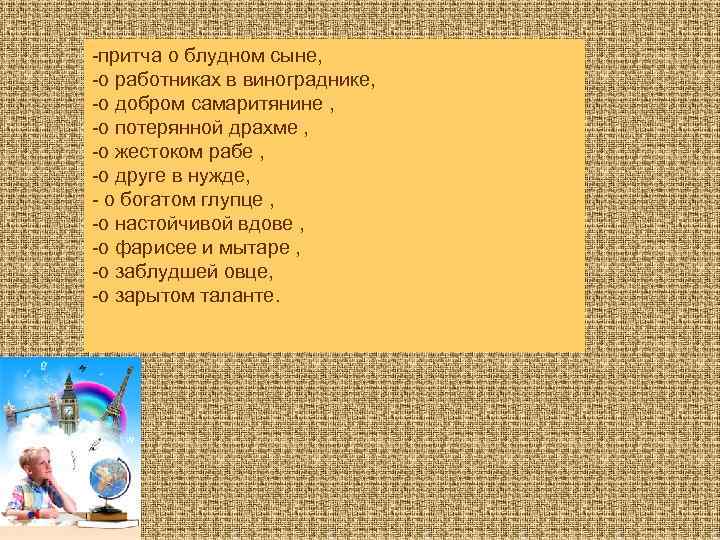 -притча о блудном сыне,
-о работниках в винограднике,
-о добром самаритянине ,
-о потерянной драхме ,
-о жестоком рабе ,
-о друге в нужде,
- о богатом глупце ,
-о настойчивой вдове ,
-о фарисее и мытаре ,
-о заблудшей овце,
-о зарытом таланте.